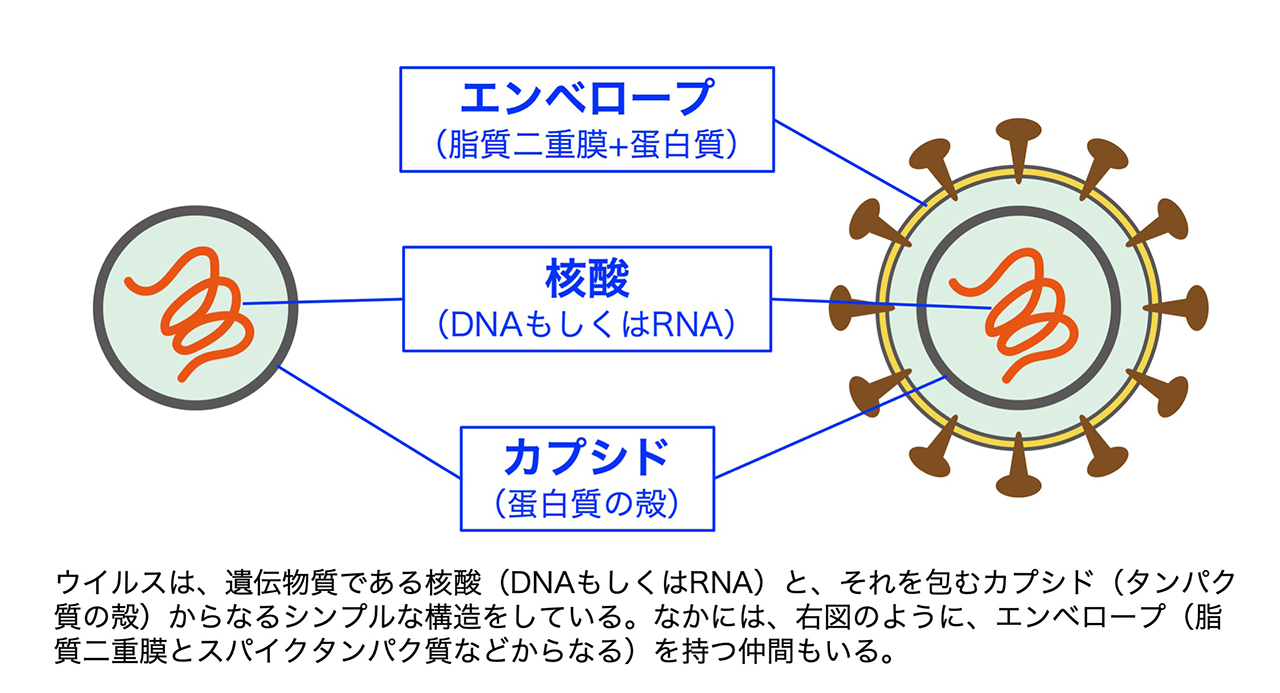 エンベロープ
（脂質二重膜+蛋白質）

核酸
（DNAもしくはRNA）

カプシド
（蛋白質の殻）

ウイルスは、遺伝物質である核酸（DNAもしくはRNA）と、それを包むカプシド（タンパク質の殻）からなるシンプルな構造をしている。なかには、右図のように、エンベロープ（脂質二重膜とスパイクタンパク質などからなる）を持つ仲間もいる。